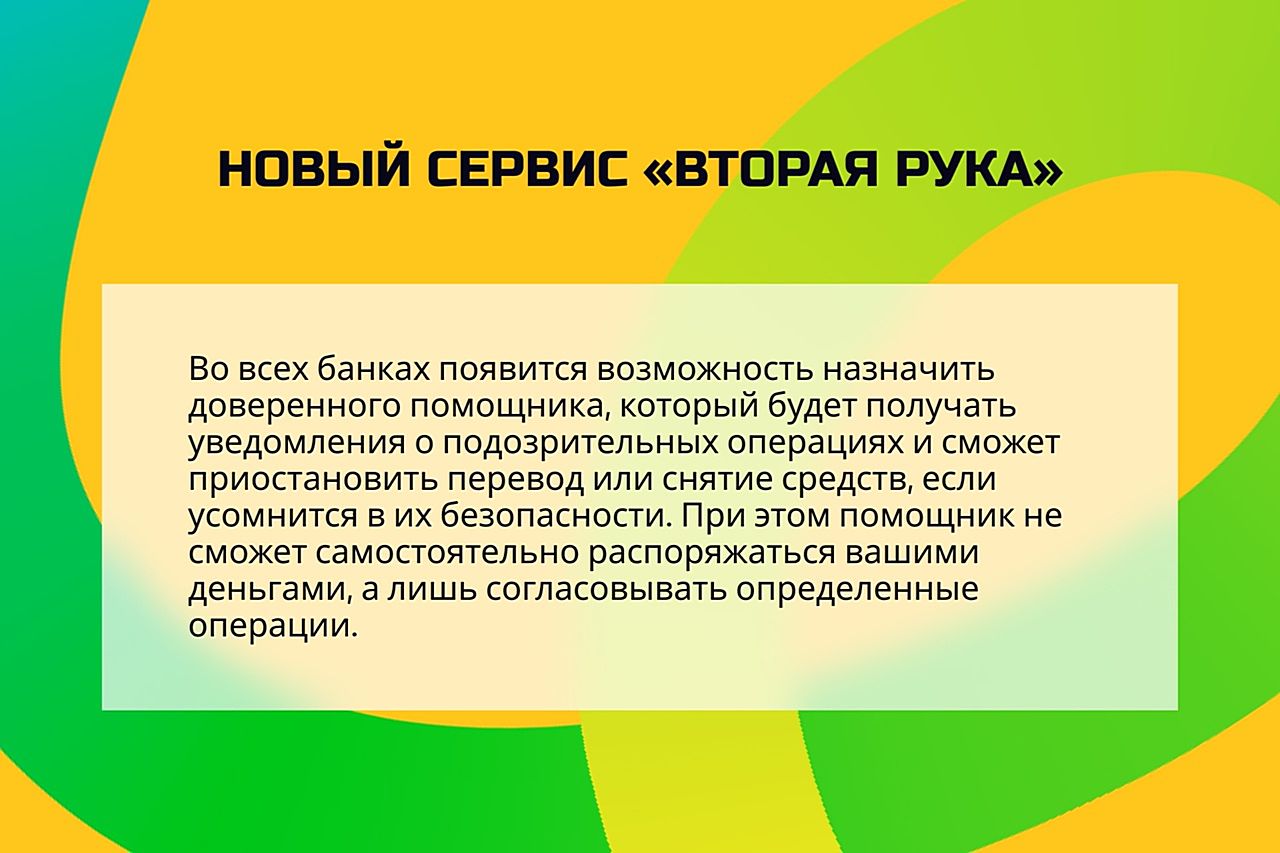 НОВЫЙ СЕРВИС «ВТОРАЯ РУКА»

Во всех банках появится возможность назначить доверенного помощника, который будет получать уведомления о подозрительных операциях и сможет приостановить перевод или снятие средств, если усомнится в их безопасности. При этом помощник не сможет самостоятельно распоряжаться вашими деньгами, а лишь согласовывать определенные операции.